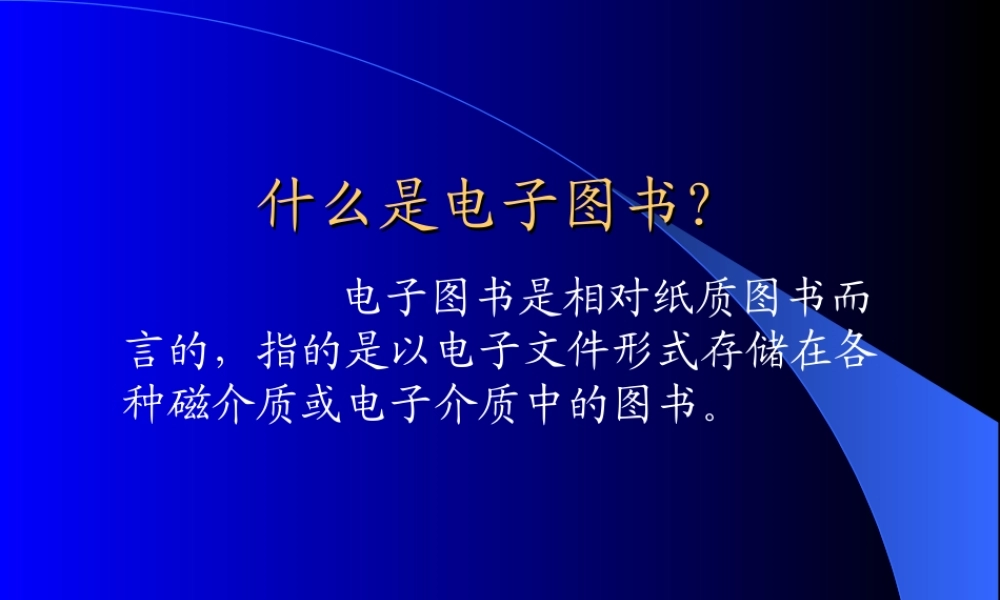 什么是电子图书？

电子图书是相对纸质图书而言的，指的是以电子文件形式存储在各种磁介质或电子介质中的图书。